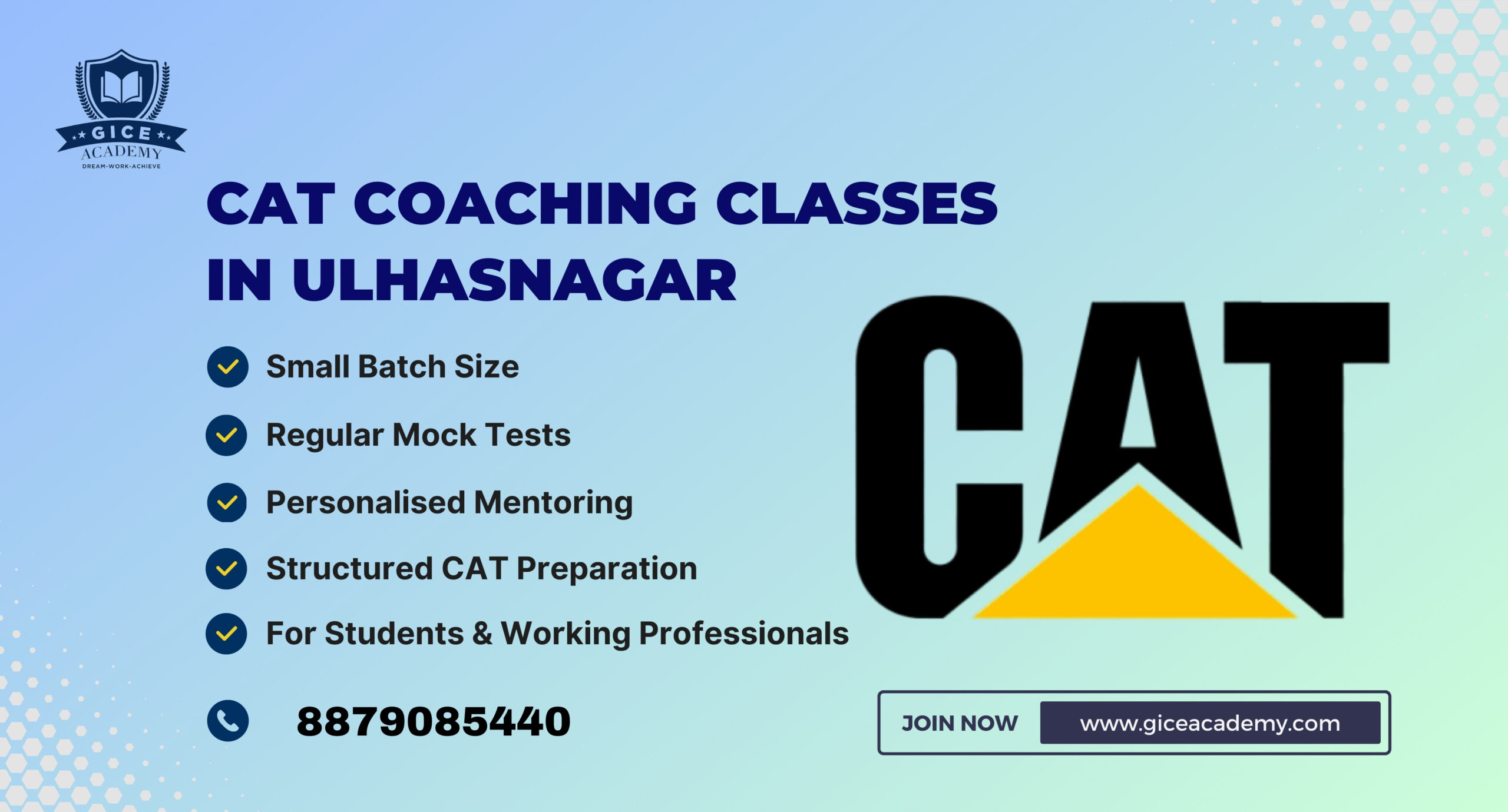 GICE
ACADEMY
DREAM-WORK-ACHIEVE

CAT COACHING CLASSES IN ULHASNAGAR

Small Batch Size

Regular Mock Tests

Personalised Mentoring

Structured CAT Preparation

For Students & Working Professionals

CAT

8879085440

JOIN NOW www.giceacademy.com